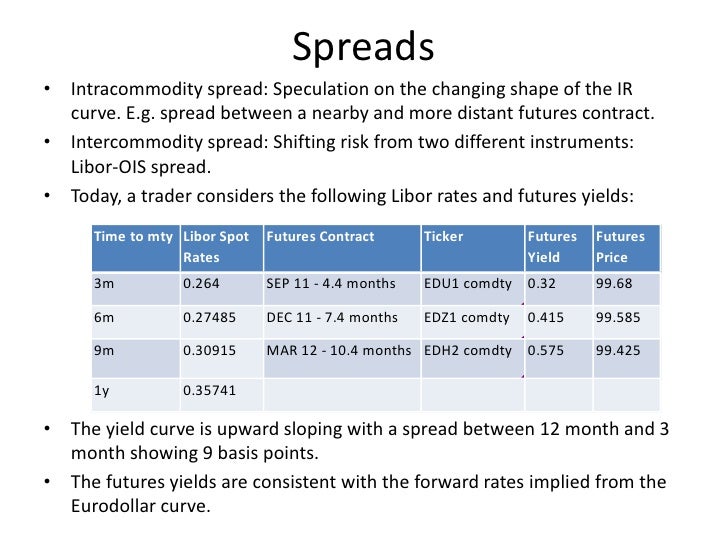 Spreads

• Intracommodity spread: Speculation on the changing shape of the IR curve. E.g. spread between a nearby and more distant futures contract.

• Intercommodity spread: Shifting risk from two different instruments: Libor-OIS spread.

• Today, a trader considers the following Libor rates and futures yields:

| Time to mty | Libor Spot Rates | Futures Contract | Ticker | Futures Yield | Futures Price |
|---|---|---|---|---|---|
| 3m | 0.264 | SEP 11 - 4.4 months | EDU1 comdty | 0.32 | 99.68 |
| 6m | 0.27485 | DEC 11 - 7.4 months | EDZ1 comdty | 0.415 | 99.585 |
| 9m | 0.30915 | MAR 12 - 10.4 months | EDH2 comdty | 0.575 | 99.425 |
| 1y | 0.35741 | | | | |

• The yield curve is upward sloping with a spread between 12 month and 3 month showing 9 basis points.

• The futures yields are consistent with the forward rates implied from the Eurodollar curve.